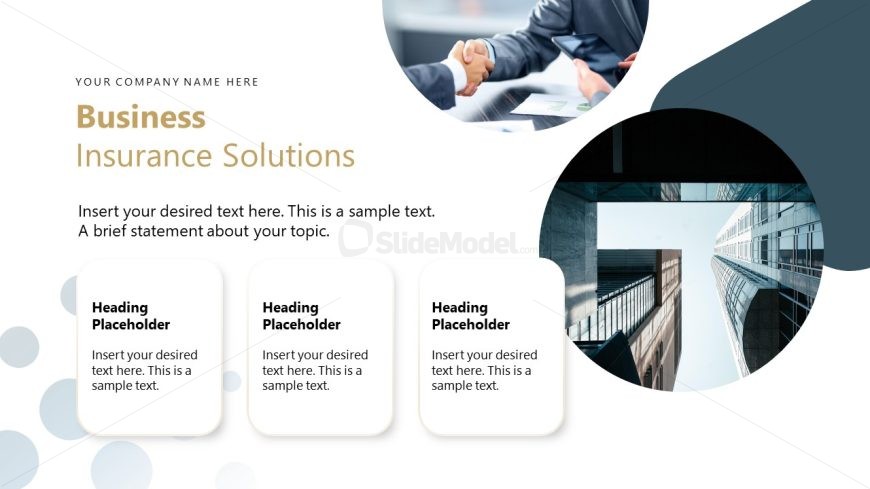 YOUR COMPANY NAME HERE

Business
Insurance Solutions

Insert your desired text here. This is a sample text. A brief statement about your topic.

SlideModel.com

Heading Placeholder

Insert your desired text here. This is a sample text.

Heading Placeholder

Insert your desired text here. This is a sample text.

Heading Placeholder

Insert your desired text here. This is a sample text.